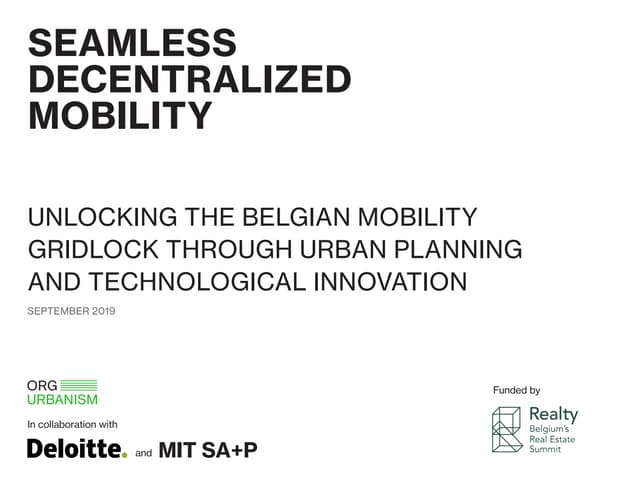 SEAMLESS DECENTRALIZED MOBILITY

UNLOCKING THE BELGIAN MOBILITY GRIDLOCK THROUGH URBAN PLANNING AND TECHNOLOGICAL INNOVATION

SEPTEMBER 2019

ORG
URBANISM

In collaboration with

Deloitte. and MIT SA+P

Funded by

Realty
Belgium's
Real Estate
Summit